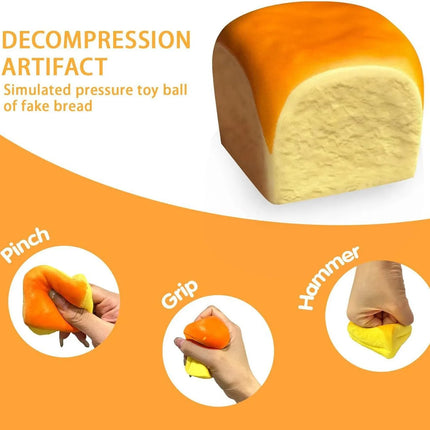 DECOMPRESSION ARTIFACT
Simulated pressure toy ball of fake bread

Pinch

Grip

Hammer